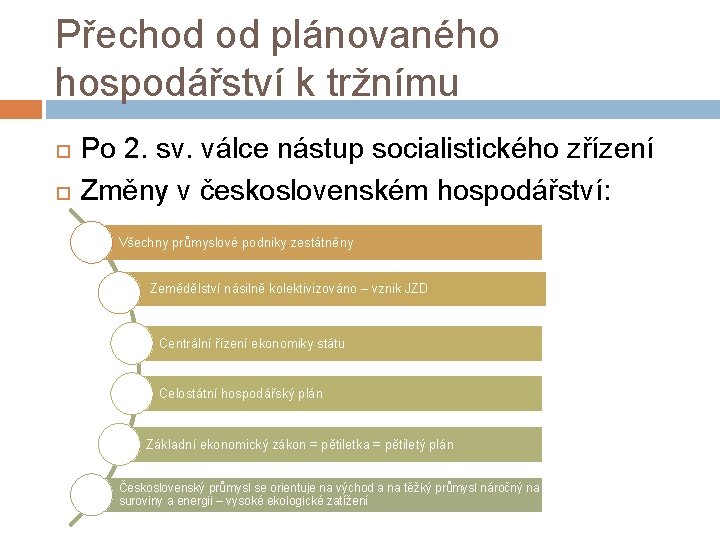 Přechod od plánovaného hospodářství k tržnímu

Po 2. sv. válce nástup socialistického zřízení

Změny v československém hospodářství:

Všechny průmyslové podniky zestátněny

Zemědělství násilně kolektivizováno – vznik JZD

Centrální řízení ekonomiky státu

Celostátní hospodářský plán

Základní ekonomický zákon = pětiletka = pětiletý plán

Československý průmysl se orientuje na východ a na těžký průmysl náročný na suroviny a energii – vysoké ekologické zatížení